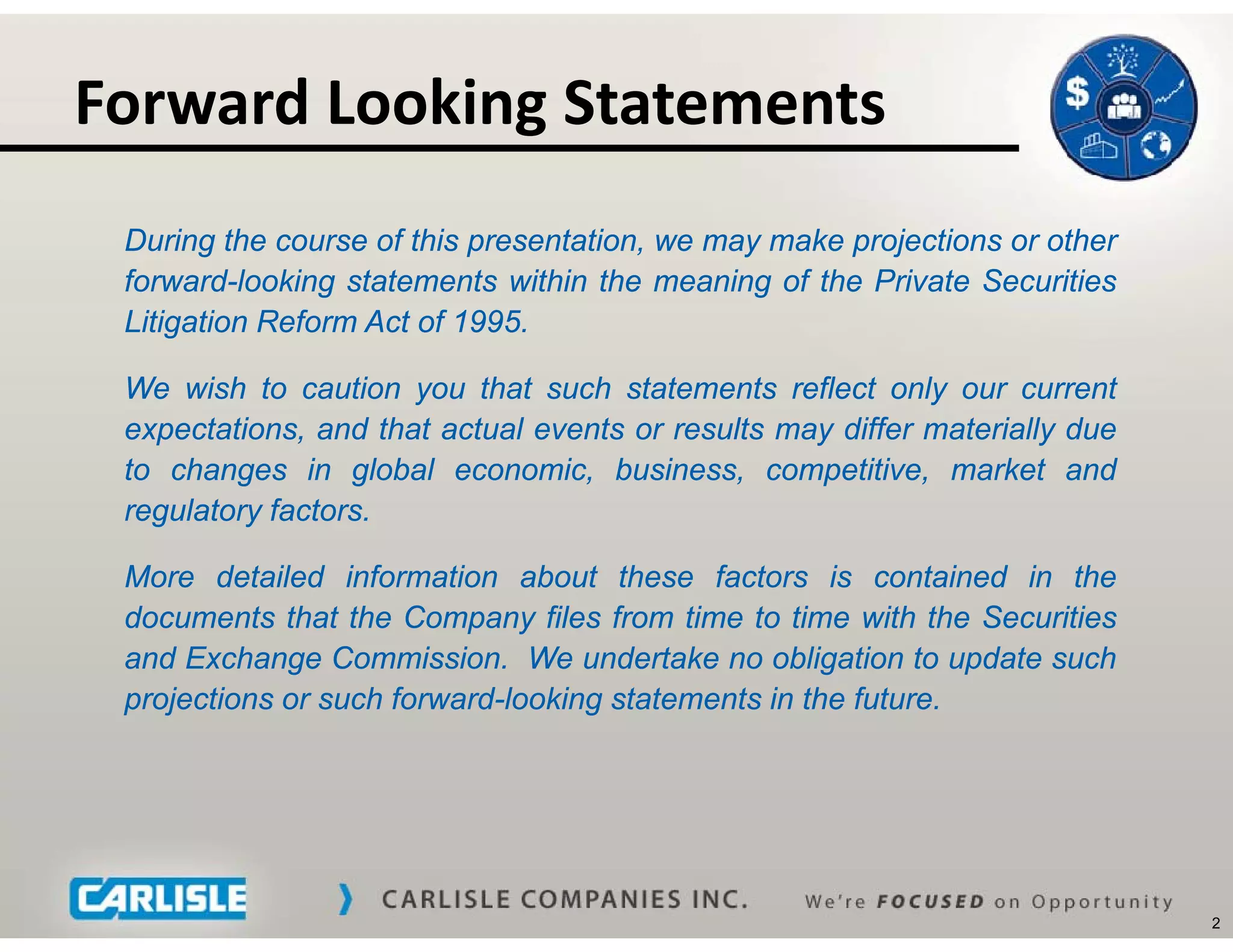 Forward Looking Statements

$

During the course of this presentation, we may make projections or other forward-looking statements within the meaning of the Private Securities Litigation Reform Act of 1995.

We wish to caution you that such statements reflect only our current expectations, and that actual events or results may differ materially due to changes in global economic, business, competitive, market and regulatory factors.

More detailed information about these factors is contained in the documents that the Company files from time to time with the Securities and Exchange Commission. We undertake no obligation to update such projections or such forward-looking statements in the future.

CARLISLE

CARLISLE COMPANIES INC.

We're FOCUSED on Opportunity

2